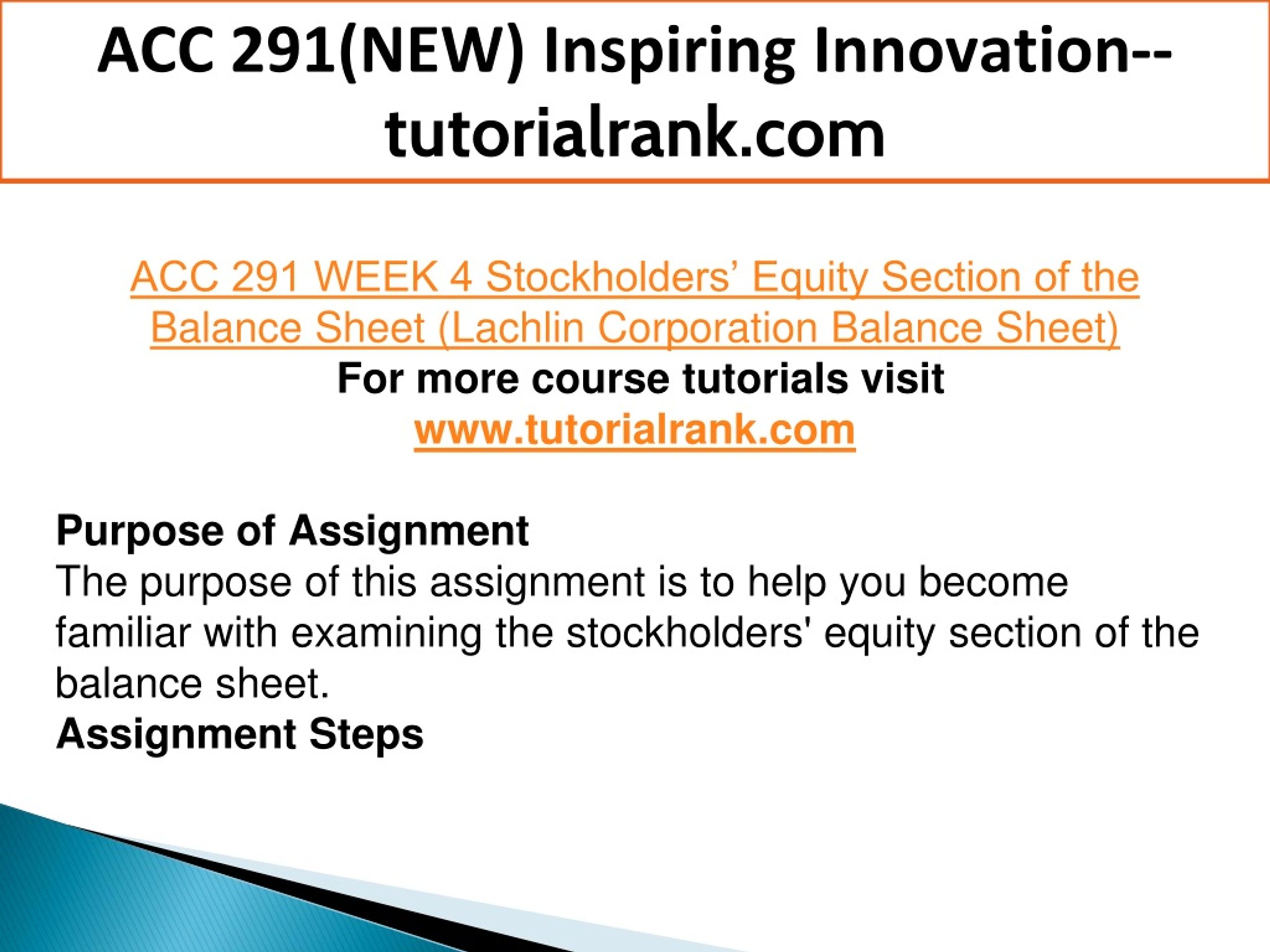 ACC 291(NEW) Inspiring Innovation--tutorialrank.com

ACC 291 WEEK 4 Stockholders’ Equity Section of the Balance Sheet (Lachlin Corporation Balance Sheet)
For more course tutorials visit
www.tutorialrank.com

Purpose of Assignment
The purpose of this assignment is to help you become familiar with examining the stockholders' equity section of the balance sheet.
Assignment Steps